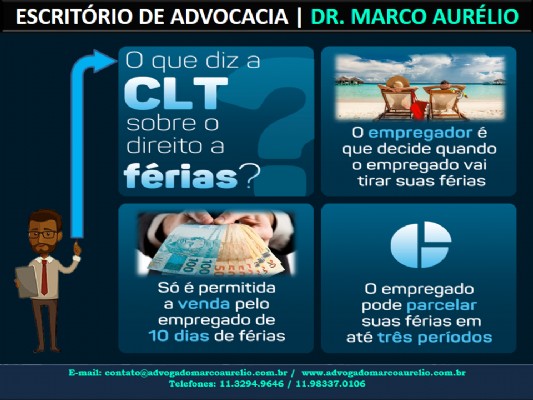 ESCRITÓRIO DE ADVOCACIA | DR. MARCO AURÉLIO

O que diz a CLT sobre o direito a férias?

O empregador é que decide quando o empregado vai tirar suas férias

Só é permitida a venda pelo empregado de 10 dias de férias

O empregado pode parcelar suas férias em até três períodos

E-mail: contato@advogadomarcoaurelio.com.br / www.advogadomarcoaurelio.com.br
Telefones: 11.3294.9646 / 11.98337.0106